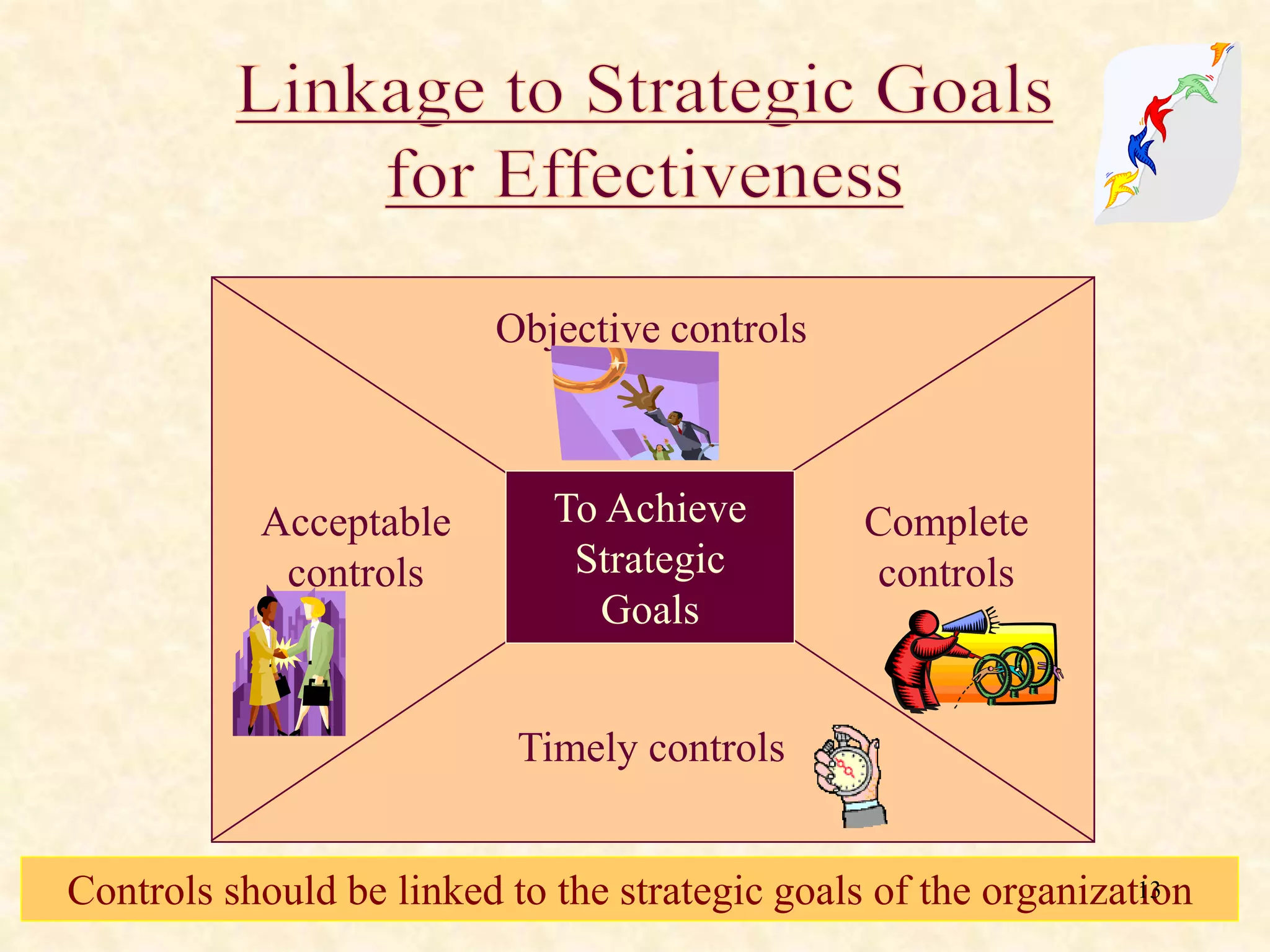 Linkage to Strategic Goals for Effectiveness

Objective controls

Acceptable controls

To Achieve Strategic Goals

Complete controls

Timely controls

Controls should be linked to the strategic goals of the organization

13